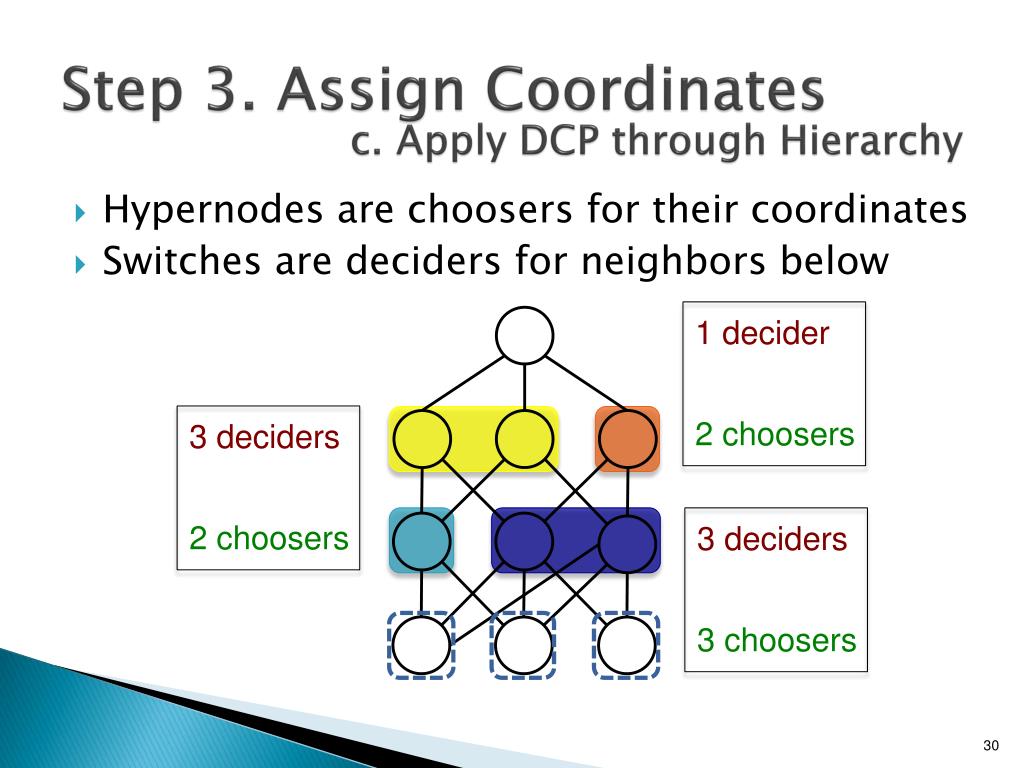 Step 3. Assign Coordinates
c. Apply DCP through Hierarchy

Hypernodes are choosers for their coordinates
Switches are deciders for neighbors below

1 decider

2 choosers

3 deciders

2 choosers

3 deciders

3 choosers

30